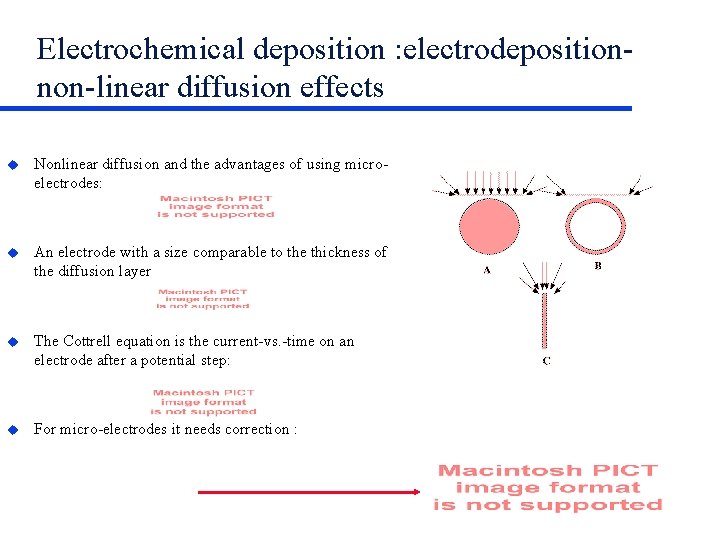 Electrochemical deposition :electrodeposition-non-linear diffusion effects

Nonlinear diffusion and the advantages of using micro-electrodes:

Macintosh PICT image format is not supported

An electrode with a size comparable to the thickness of the diffusion layer

Macintosh PICT image format is not supported

The Cottrell equation is the current-vs.-time on an electrode after a potential step:

Macintosh PICT image format is not supported

For micro-electrodes it needs correction :

A

B

C

Macintosh PICT image format is not supported